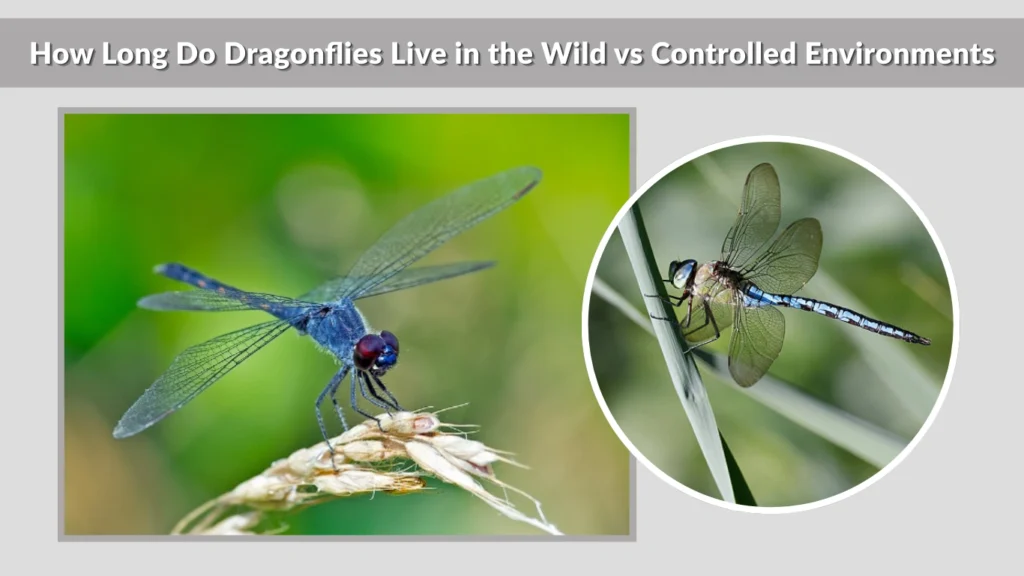 How Long Do Dragonflies Live in the Wild vs Controlled Environments